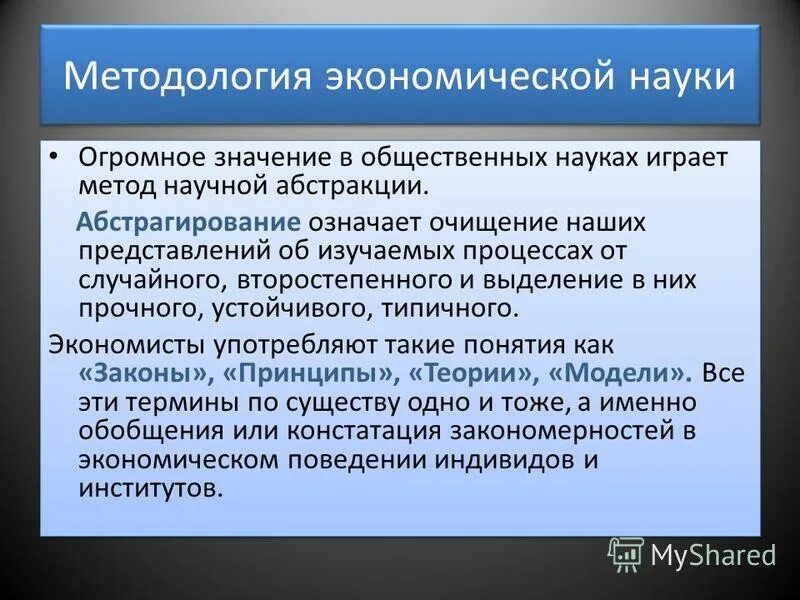 Методология экономической науки

• Огромное значение в общественных науках играет метод научной абстракции.

Абстрагирование означает очищение наших представлений об изучаемых процессах от случайного, второстепенного и выделение в них прочного, устойчивого, типичного.

Экономисты употребляют такие понятия как «Законы», «Принципы», «Теории», «Модели». Все эти термины по существу одно и тоже, а именно обобщения или констатация закономерностей в экономическом поведении индивидов и институтов.

MyShared